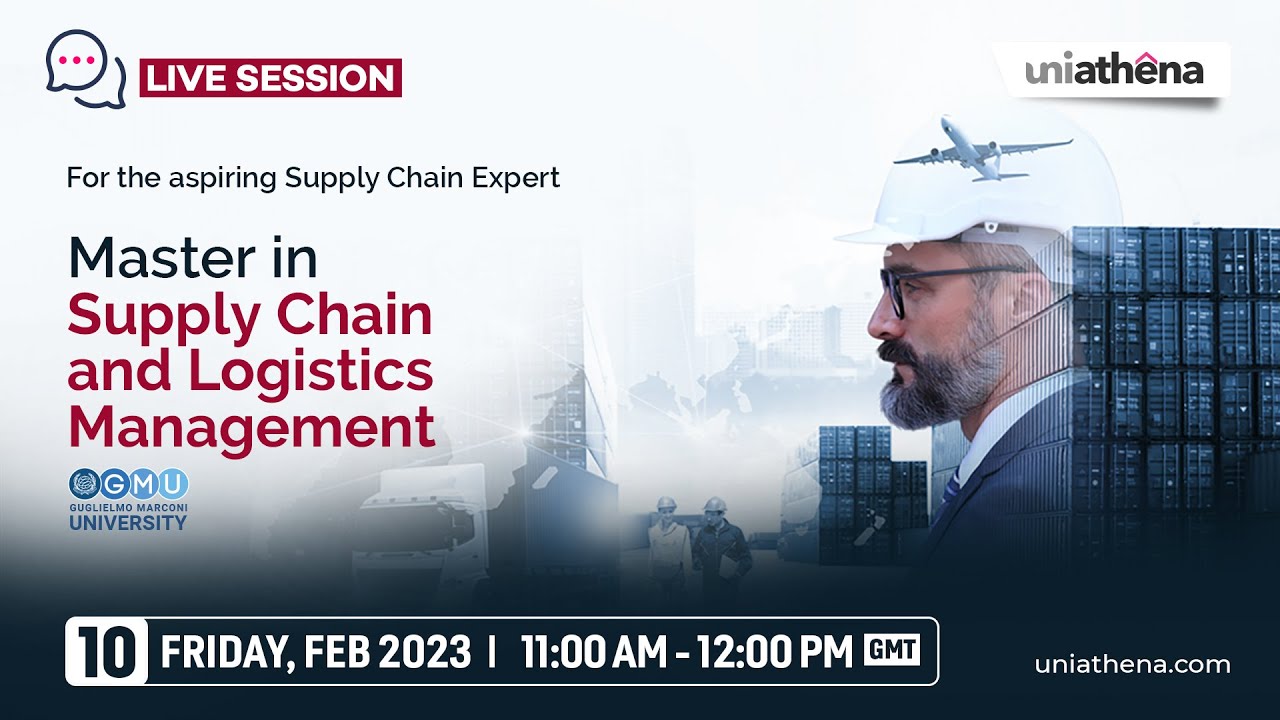 LIVE SESSION

uniathena

For the aspiring Supply Chain Expert

Master in Supply Chain and Logistics Management

GMU
GUGLIELMO MARCONI
UNIVERSITY

10 FRIDAY, FEB 2023 | 11:00 AM - 12:00 PM GMT

uniathena.com